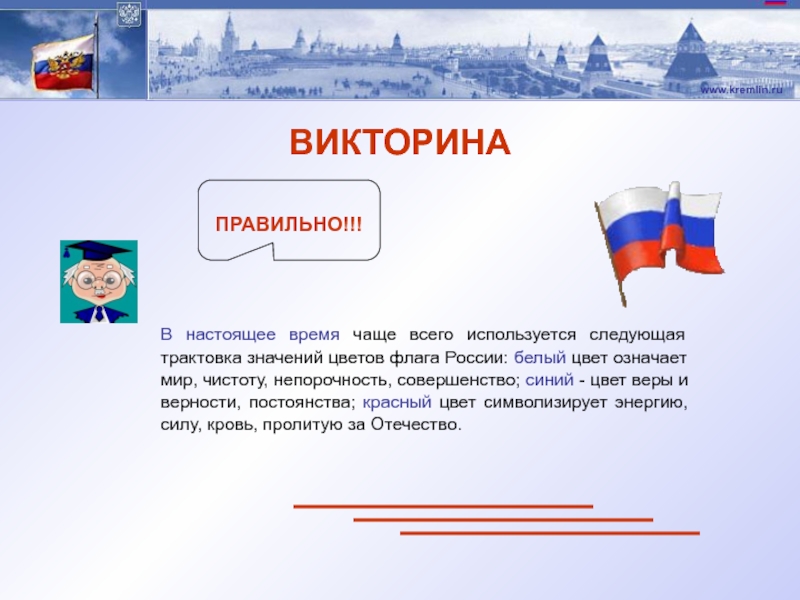 www.kremlin.ru

ВИКТОРИНА

ПРАВИЛЬНО!!!

В настоящее время чаще всего используется следующая трактовка значений цветов флага России: белый цвет означает мир, чистоту, непорочность, совершенство; синий - цвет веры и верности, постоянства; красный цвет символизирует энергию, силу, кровь, пролитую за Отечество.